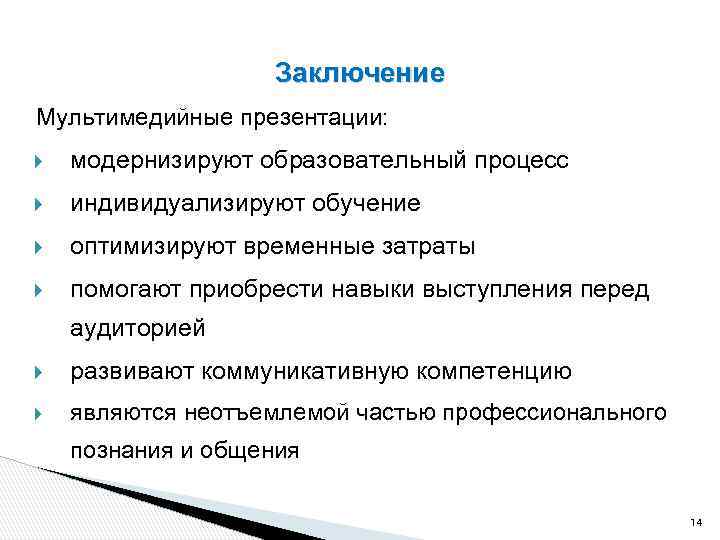 Заключение

Мультимедийные презентации:

модернизируют образовательный процесс

индивидуализируют обучение

оптимизируют временные затраты

помогают приобрести навыки выступления перед аудиторией

развивают коммуникативную компетенцию

являются неотъемлемой частью профессионального познания и общения

14